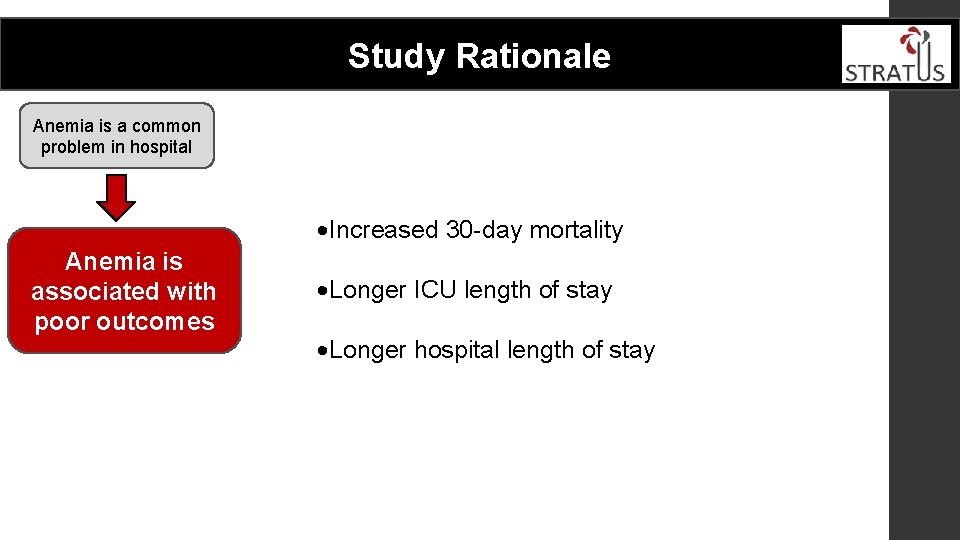 Study Rationale

STRATUS

Anemia is a common problem in hospital

Anemia is associated with poor outcomes

•Increased 30-day mortality

•Longer ICU length of stay

•Longer hospital length of stay